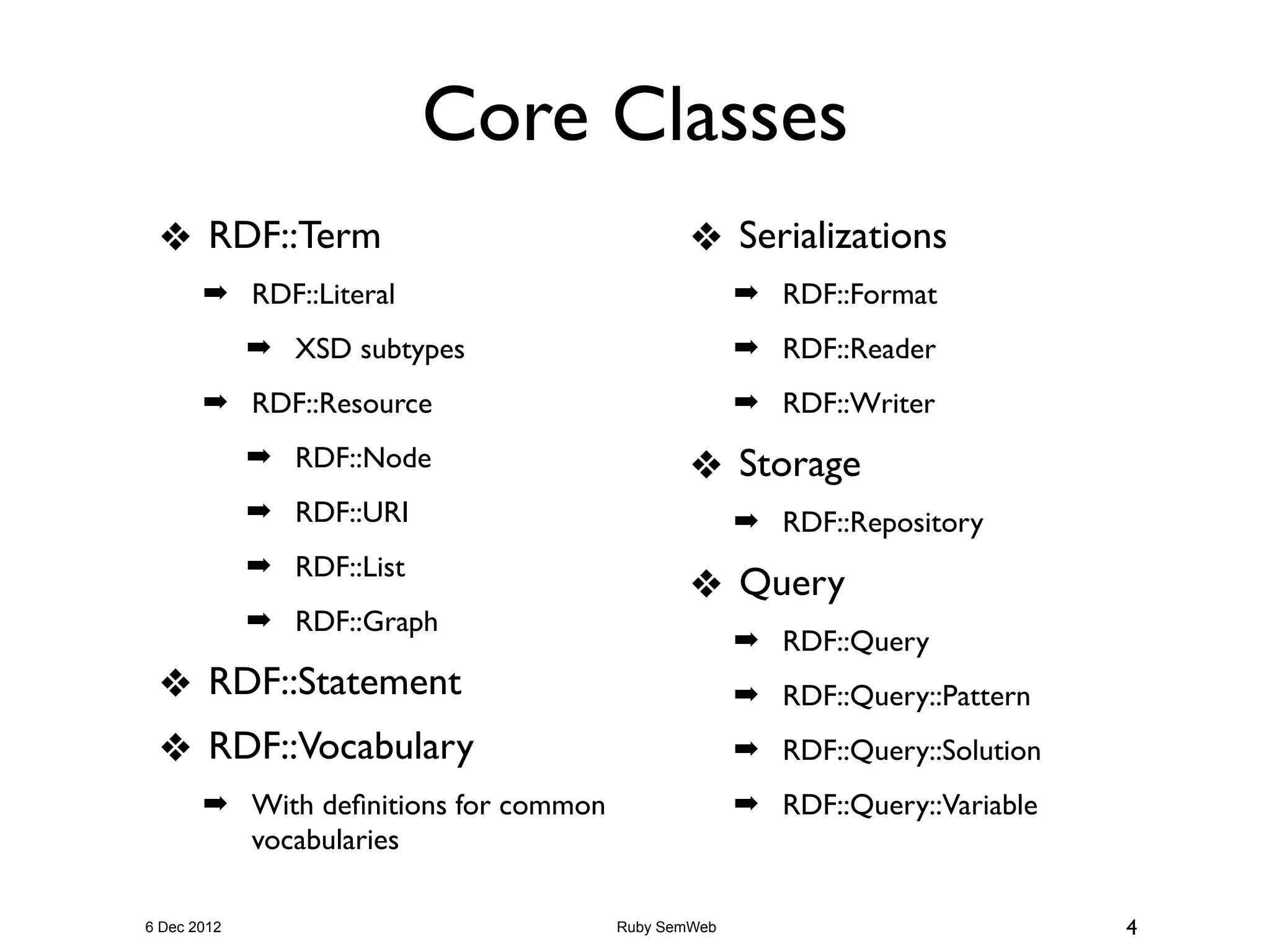 Core Classes

❖ RDF::Term
➡ RDF::Literal
➡ XSD subtypes
➡ RDF::Resource
➡ RDF::Node
➡ RDF::URI
➡ RDF::List
➡ RDF::Graph
❖ RDF::Statement
❖ RDF::Vocabulary
➡ With definitions for common vocabularies

❖ Serializations
➡ RDF::Format
➡ RDF::Reader
➡ RDF::Writer
❖ Storage
➡ RDF::Repository
❖ Query
➡ RDF::Query
➡ RDF::Query::Pattern
➡ RDF::Query::Solution
➡ RDF::Query::Variable

6 Dec 2012
Ruby SemWeb
4